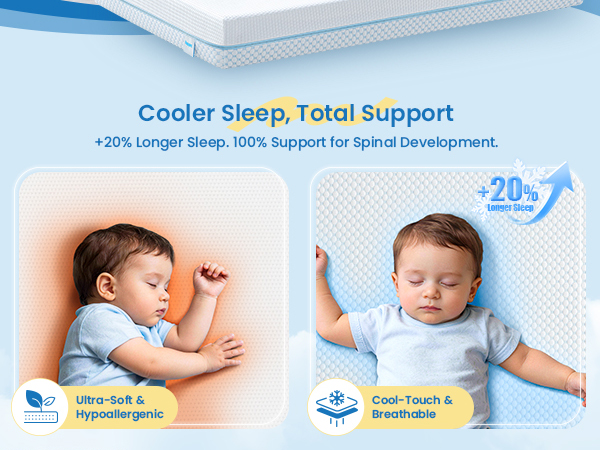 Cooler Sleep, Total Support

+20% Longer Sleep. 100% Support for Spinal Development.

+20%
Longer Sleep

Ultra-Soft & Hypoallergenic

Cool-Touch & Breathable